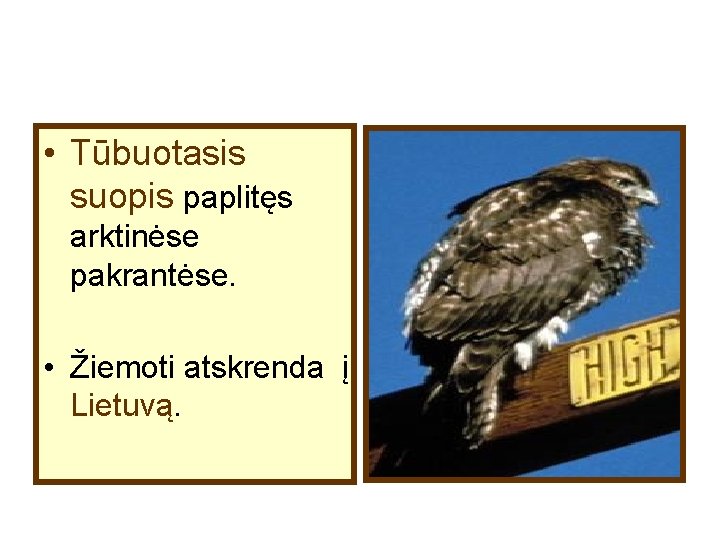 • Tūbuotasis suopis paplitęs arktinėse pakrantėse.

• Žiemoti atskrenda į Lietuvą.

HIGH